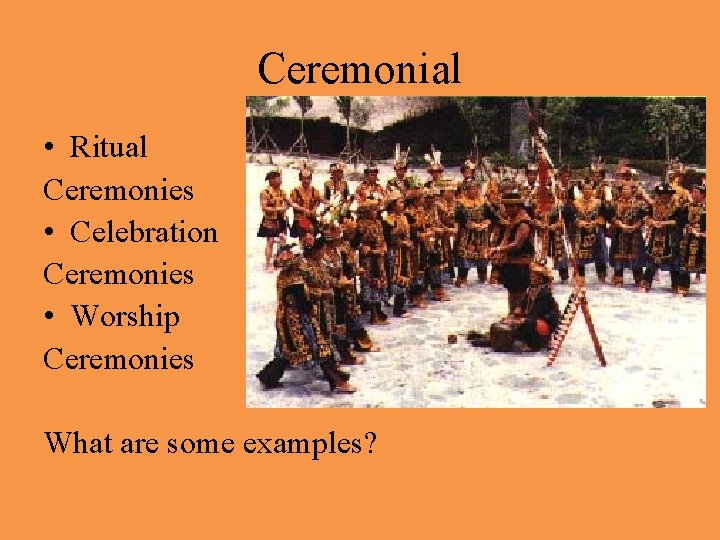 Ceremonial

• Ritual Ceremonies
• Celebration Ceremonies
• Worship Ceremonies

What are some examples?